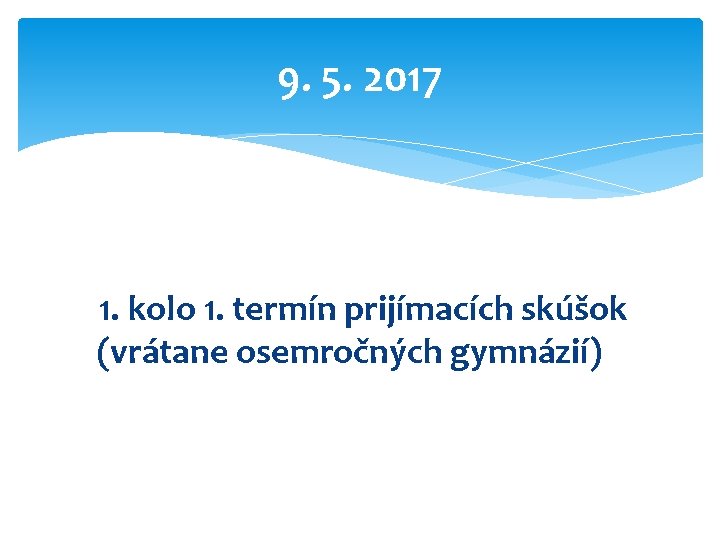 9. 5. 2017

1. kolo 1. termín prijímacích skúšok (vrátane osemročných gymnázií)